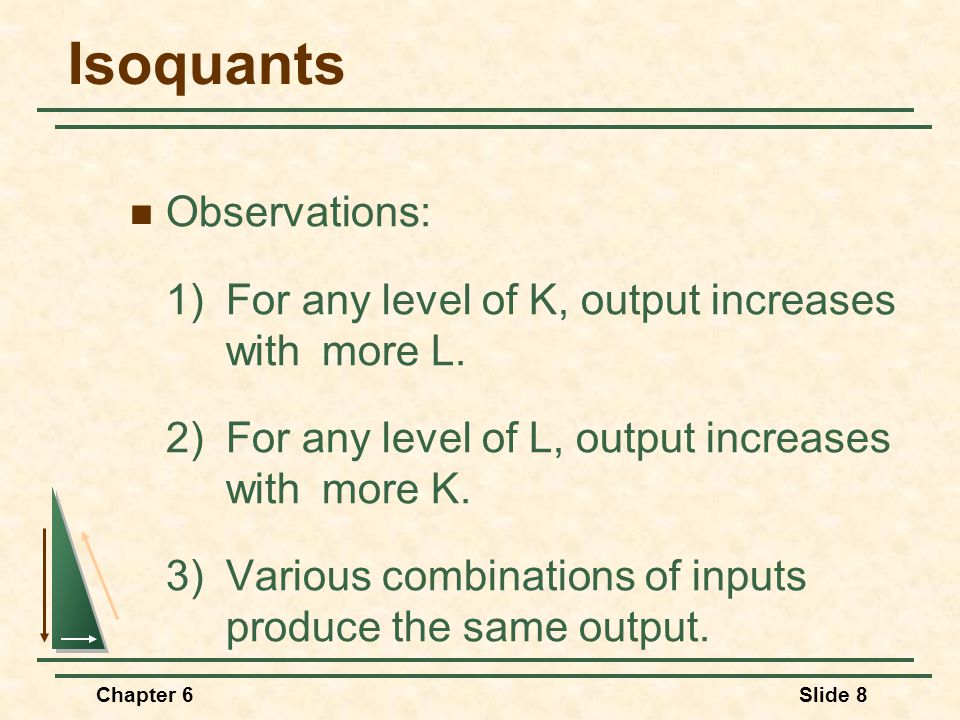 Isoquants

Observations:

1) For any level of K, output increases with more L.

2) For any level of L, output increases with more K.

3) Various combinations of inputs produce the same output.

Chapter 6

Slide 8